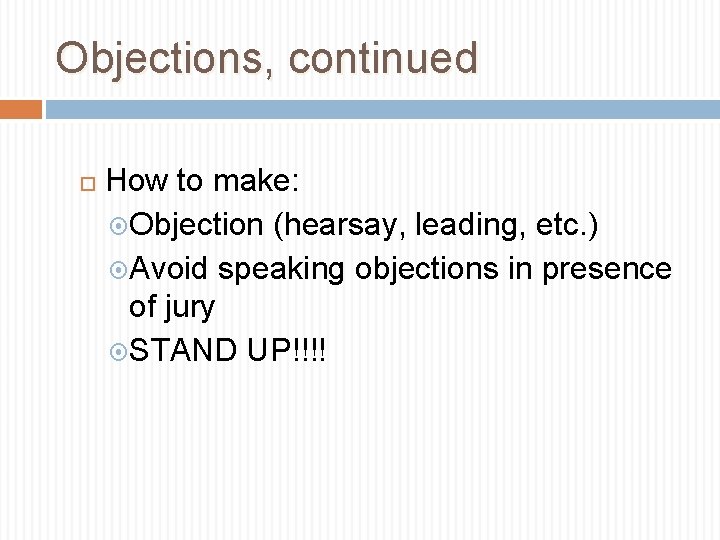 Objections, continued

How to make:

Objection (hearsay, leading, etc.)

Avoid speaking objections in presence of jury

STAND UP!!!!